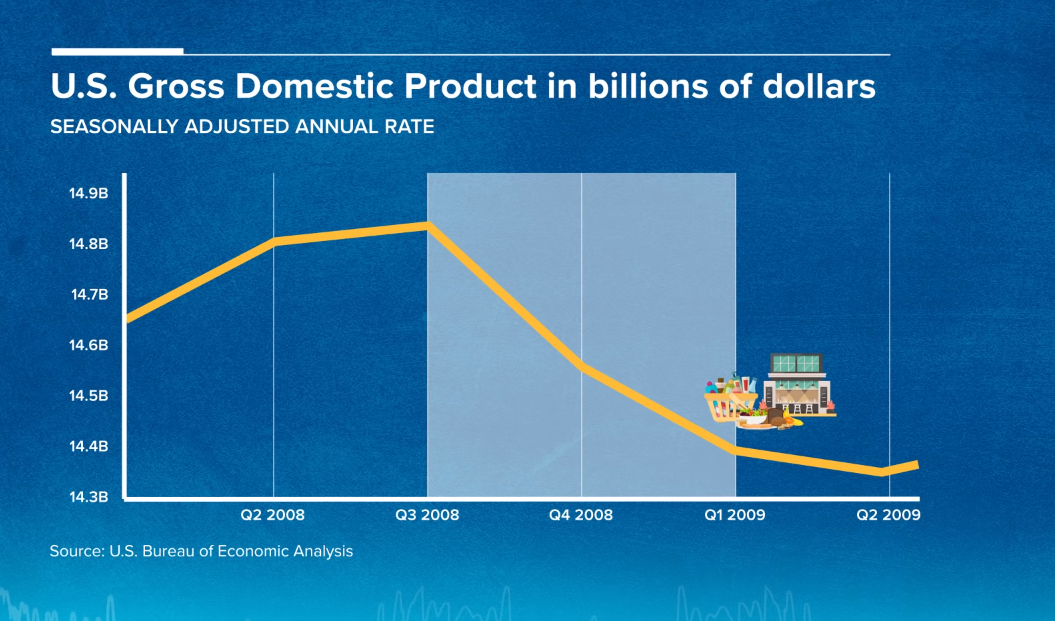 U.S. Gross Domestic Product in billions of dollars

SEASONALLY ADJUSTED ANNUAL RATE

14.9B
14.8B
14.7B
14.6B
14.5B
14.4B
14.3B

Q2 2008
Q3 2008
Q4 2008
Q1 2009
Q2 2009

Source: U.S. Bureau of Economic Analysis